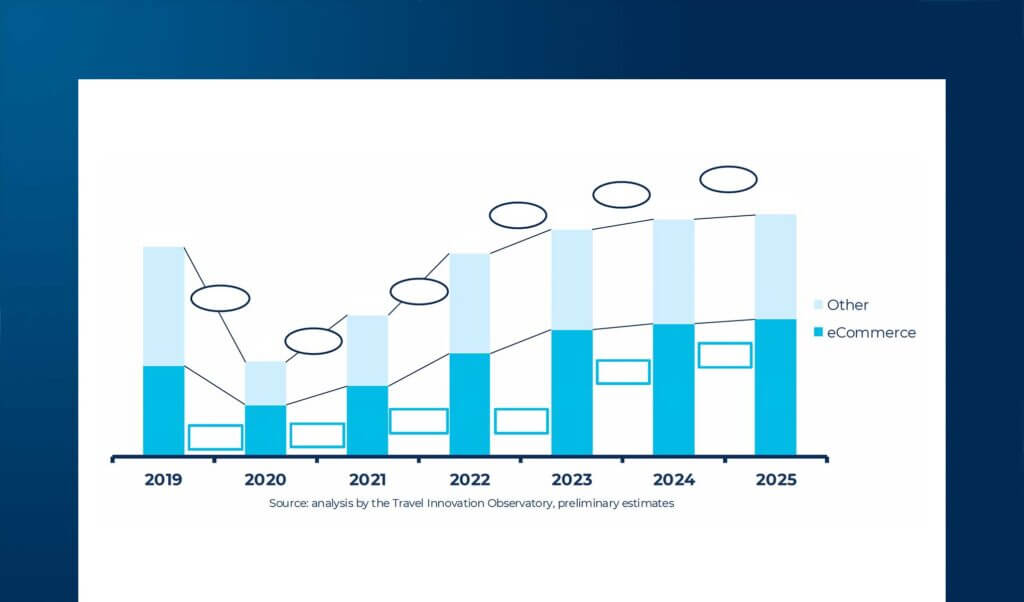 Other
eCommerce

2019 2020 2021 2022 2023 2024 2025

Source: analysis by the Travel Innovation Observatory, preliminary estimates